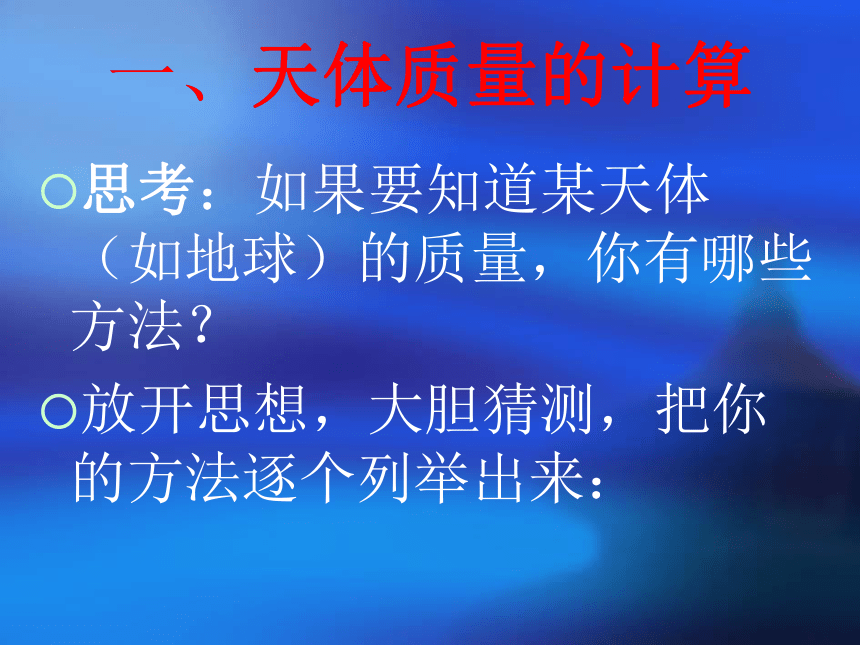 一、天体质量的计算

○思考：如果要知道某天体（如地球）的质量，你有哪些方法？

○放开思想，大胆猜测，把你的方法逐个列举出来：